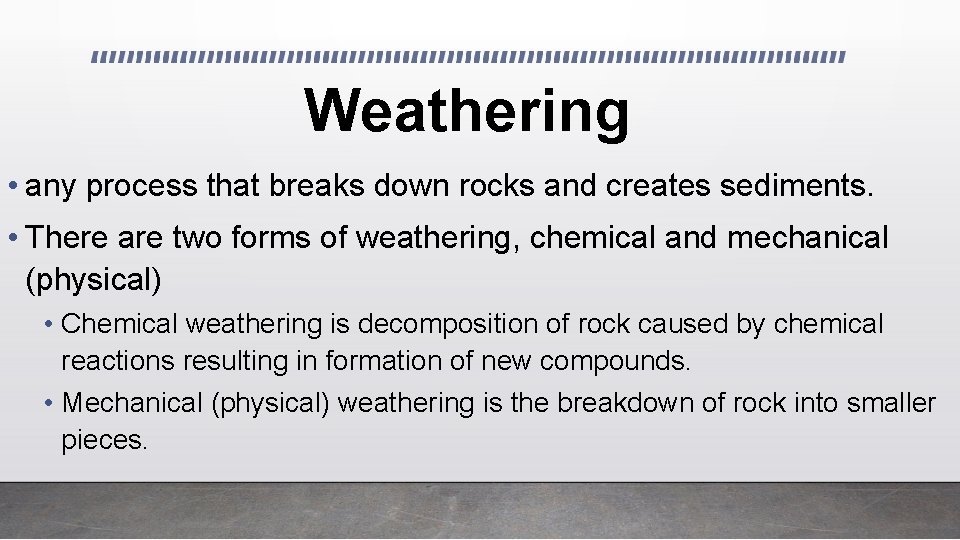 Weathering

• any process that breaks down rocks and creates sediments.

• There are two forms of weathering, chemical and mechanical (physical)

• Chemical weathering is decomposition of rock caused by chemical reactions resulting in formation of new compounds.

• Mechanical (physical) weathering is the breakdown of rock into smaller pieces.